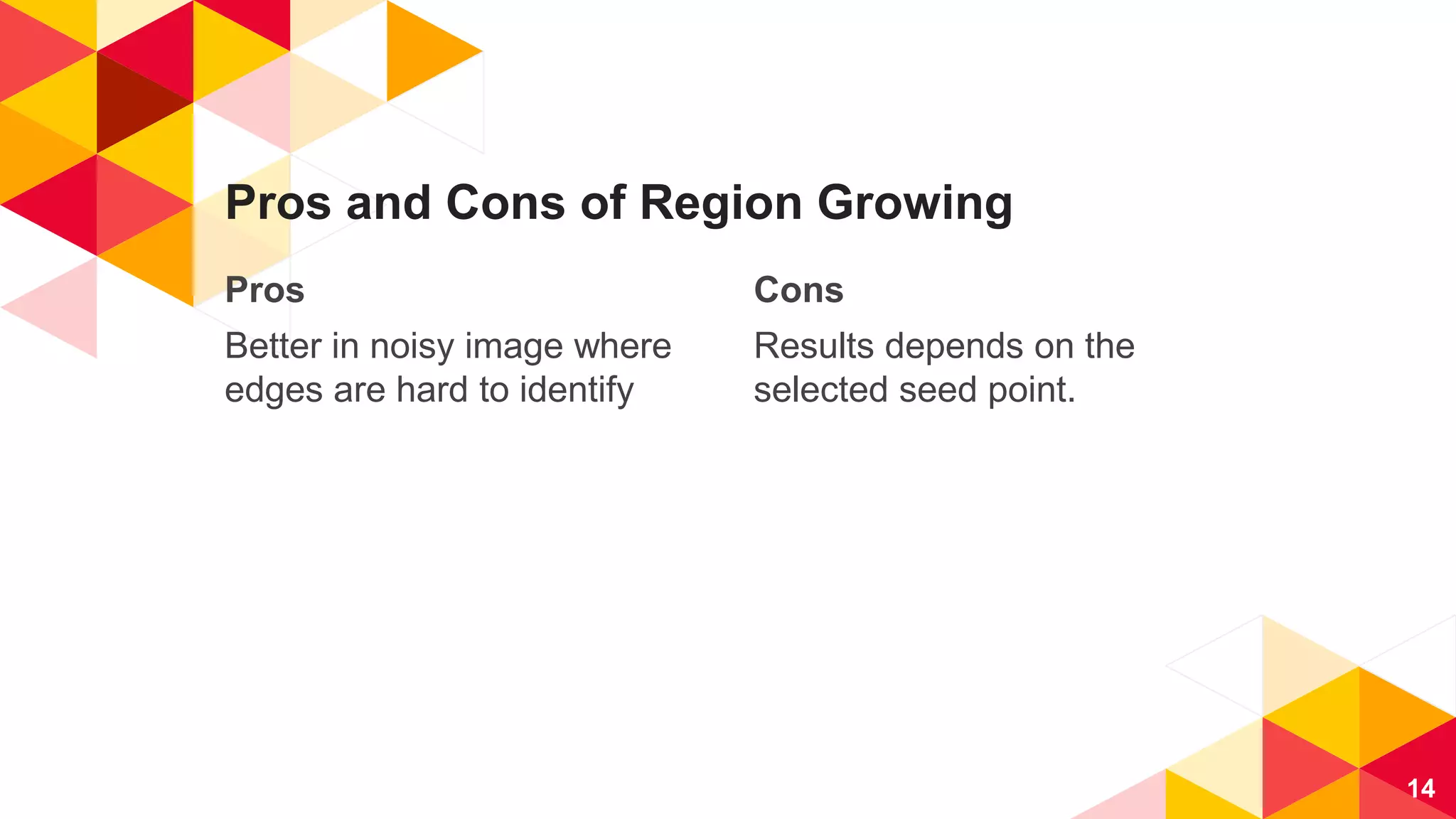 Pros and Cons of Region Growing

Pros

Better in noisy image where edges are hard to identify

Cons

Results depends on the selected seed point.

14